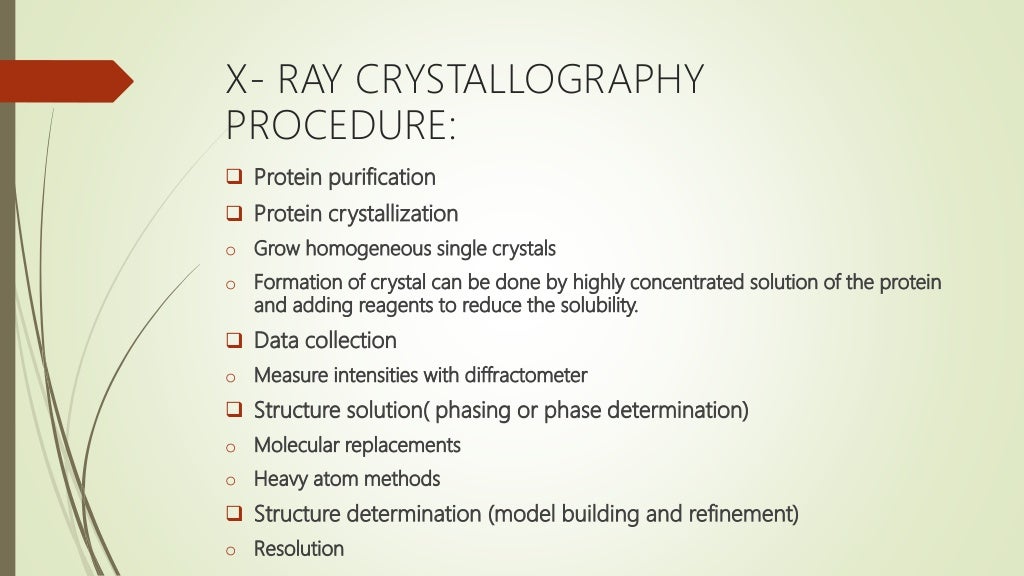 X- RAY CRYSTALLOGRAPHY PROCEDURE:

❑ Protein purification

❑ Protein crystallization

o Grow homogeneous single crystals

o Formation of crystal can be done by highly concentrated solution of the protein and adding reagents to reduce the solubility.

❑ Data collection

o Measure intensities with diffractometer

❑ Structure solution( phasing or phase determination)

o Molecular replacements

o Heavy atom methods

❑ Structure determination (model building and refinement)

o Resolution